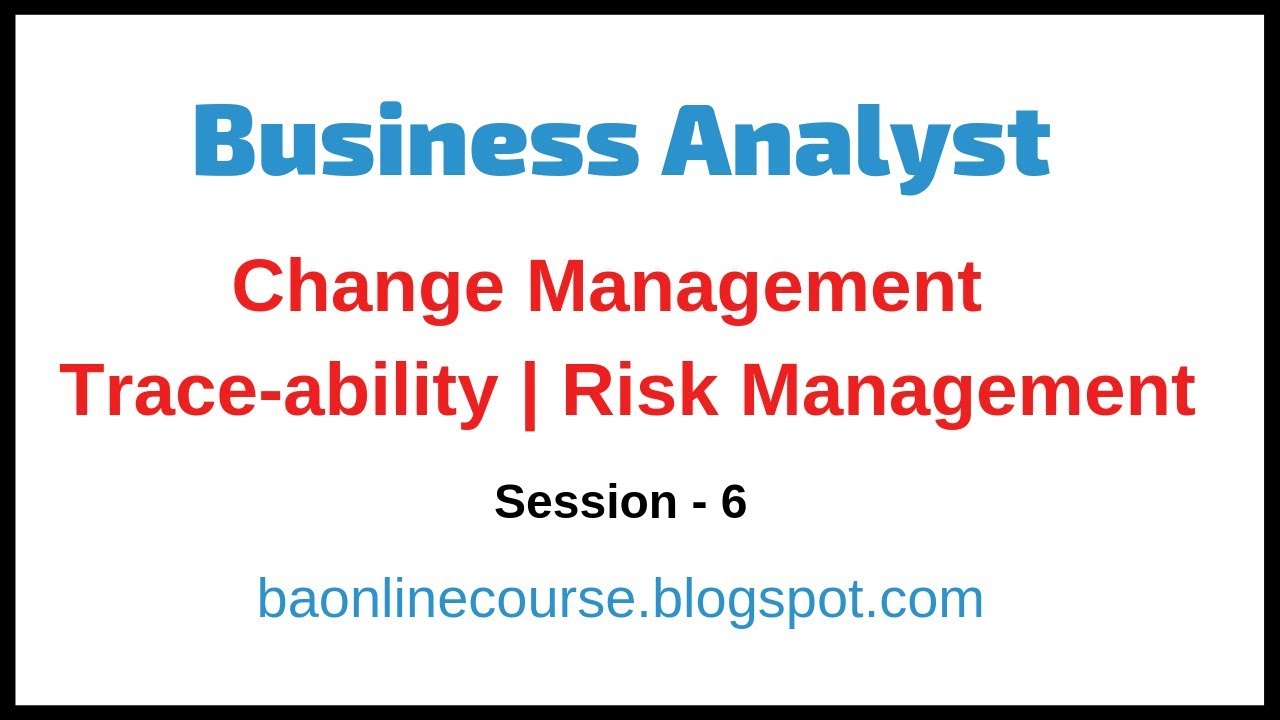 Business Analyst

Change Management
Trace-ability | Risk Management

Session - 6

baonlinecourse.blogspot.com